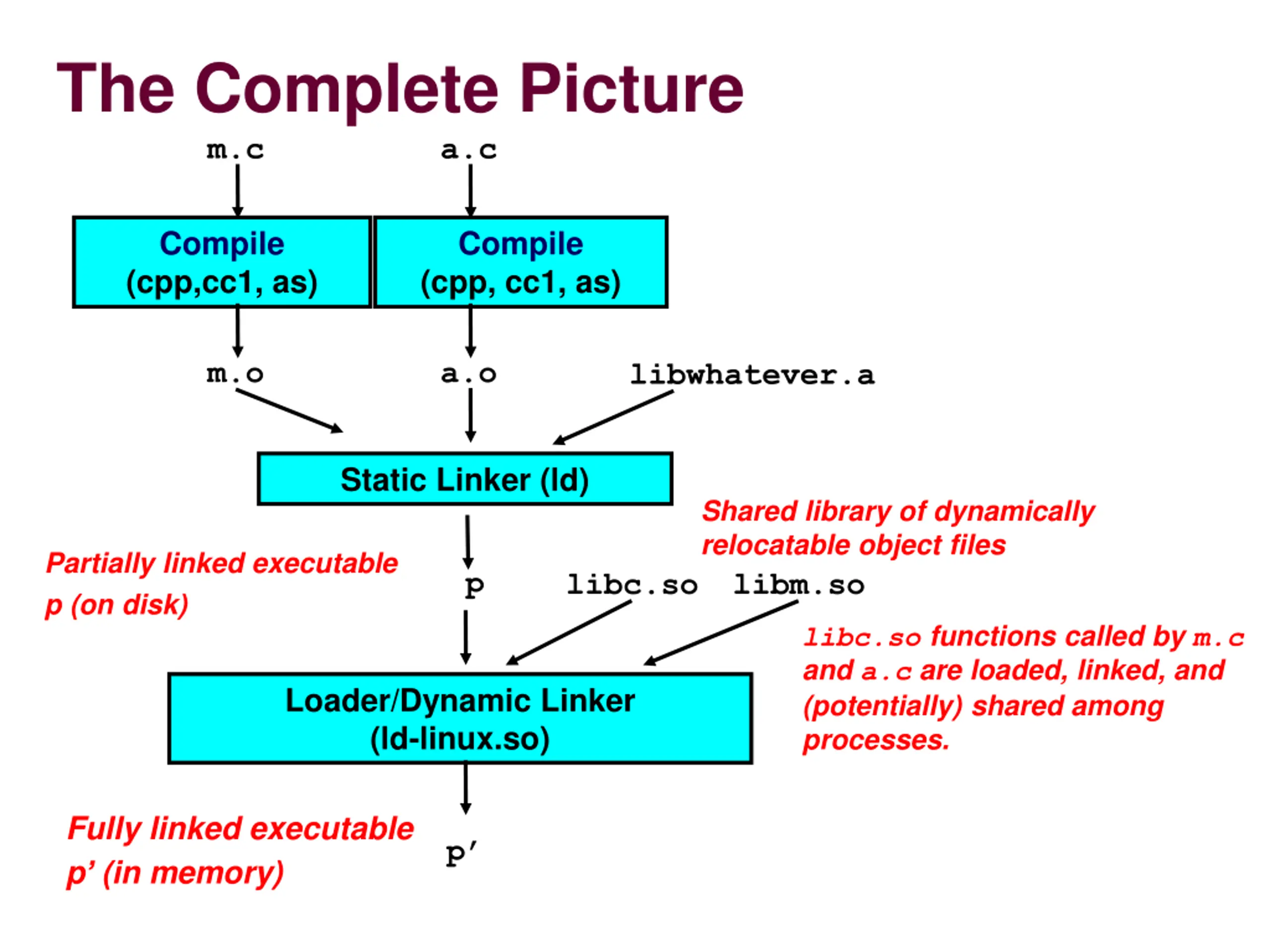 The Complete Picture

m.c

a.c

Compile
(cpp,cc1, as)

Compile
(cpp, cc1, as)

m.o

a.o

libwhatever.a

Static Linker (ld)

Shared library of dynamically relocatable object files

Partially linked executable p (on disk)

p

libc.so

libm.so

libc.so functions called by m.c and a.c are loaded, linked, and (potentially) shared among processes.

Loader/Dynamic Linker
(ld-linux.so)

Fully linked executable p' (in memory)

p'